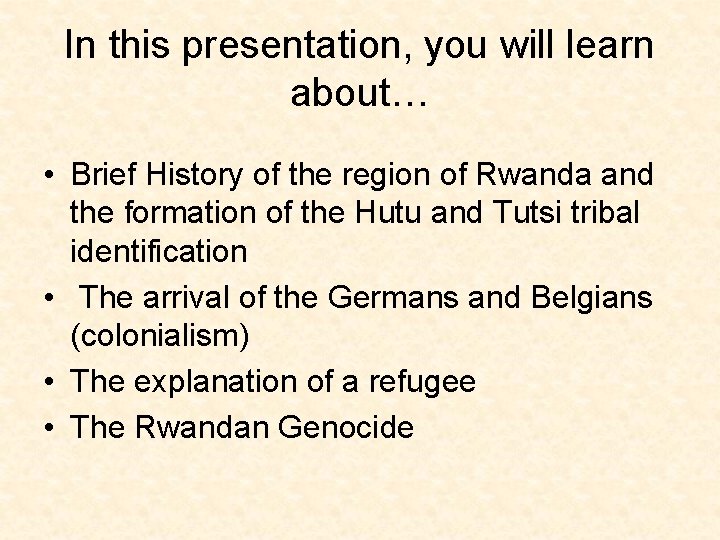 In this presentation, you will learn about…

• Brief History of the region of Rwanda and the formation of the Hutu and Tutsi tribal identification
• The arrival of the Germans and Belgians (colonialism)
• The explanation of a refugee
• The Rwandan Genocide